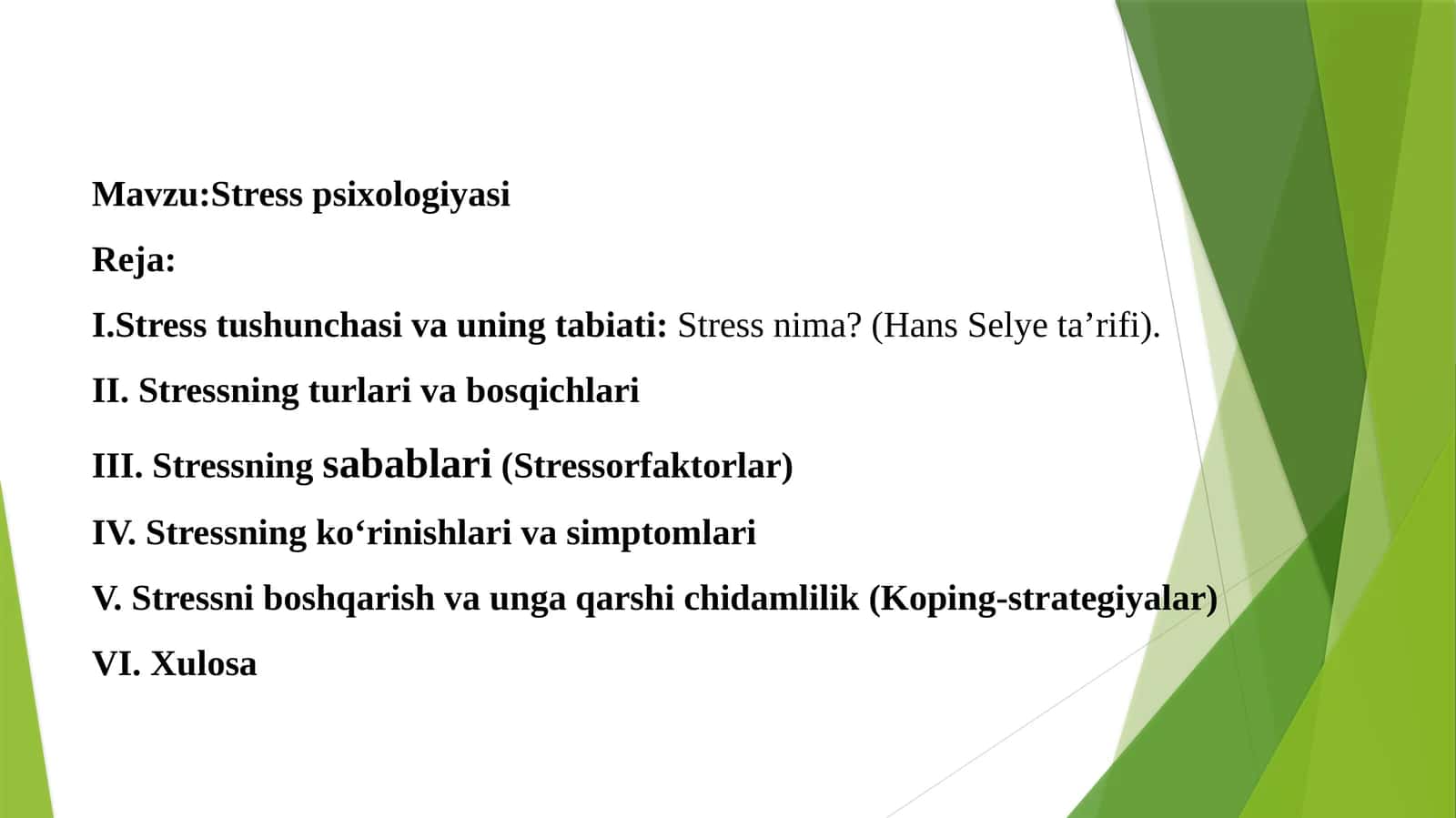 Mavzu:Stress psixologiyasi

Reja:

I.Stress tushunchasi va uning tabiati: Stress nima? (Hans Selye ta’rifi).

II. Stressning turlari va bosqichlari

III. Stressning sabablari (Stressorfaktorlar)

IV. Stressning ko‘rinishlari va simptomlari

V. Stressni boshqarish va unga qarshi chidamlilik (Koping-strategiyalar)

VI. Xulosa